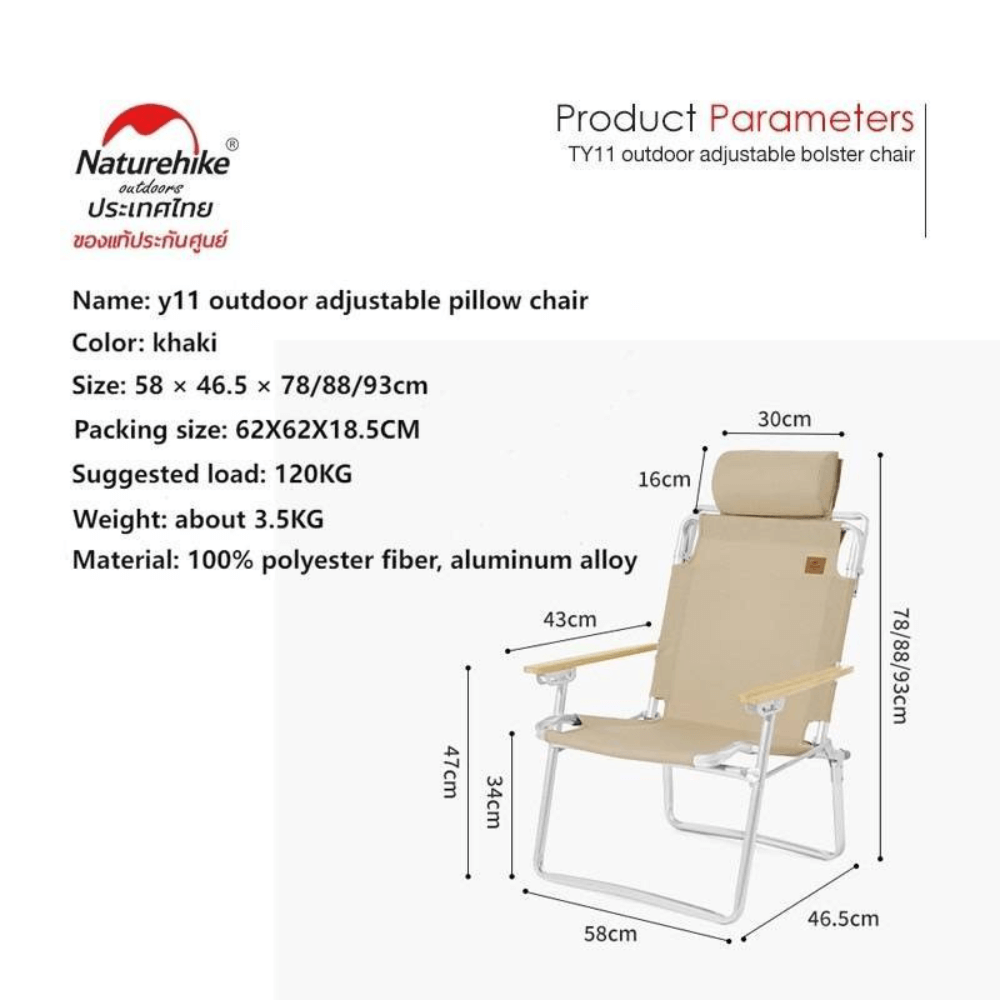 Naturehike®
outdoors
ประเทศไทย
ของแท้ประกันศูนย์

Product Parameters
TY11 outdoor adjustable bolster chair

Name: y11 outdoor adjustable pillow chair
Color: khaki
Size: 58 × 46.5 × 78/88/93cm
Packing size: 62X62X18.5CM
Suggested load: 120KG
Weight: about 3.5KG
Material: 100% polyester fiber, aluminum alloy

30cm
16cm
43cm
78/88/93cm
47cm
34cm
58cm
46.5cm